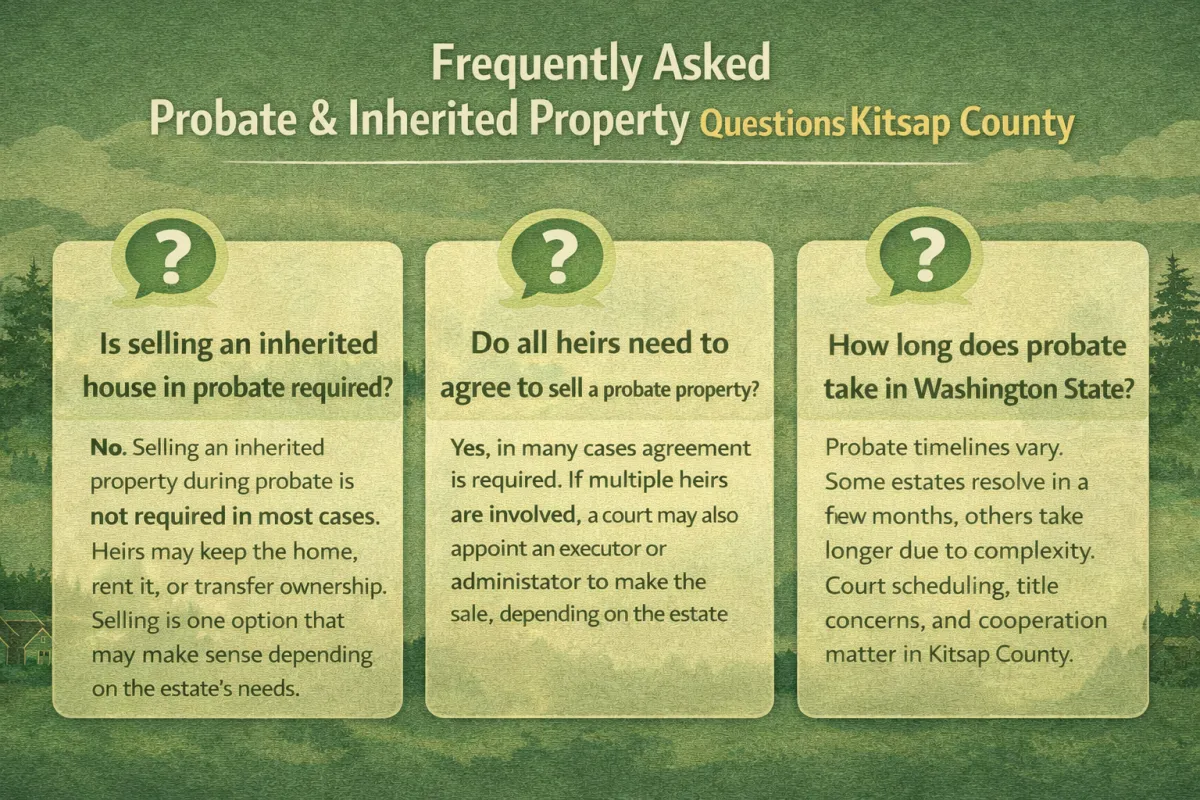 Frequently Asked
Probate & Inherited Property Questions Kitsap County

?

Is selling an inherited house in probate required?

No. Selling an inherited property during probate is not required in most cases. Heirs may keep the home, rent it, or transfer ownership. Selling is one option that may make sense depending on the estate's needs.

?

Do all heirs need to agree to sell a probate property?

Yes, in many cases agreement is required. If multiple heirs are involved, a court may also appoint an executor or administator to make the sale, depending on the estate

?

How long does probate take in Washington State?

Probate timelines vary. Some estates resolve in a few months, others take longer due to complexity. Court scheduling, title concerns, and cooperation matter in Kitsap County.